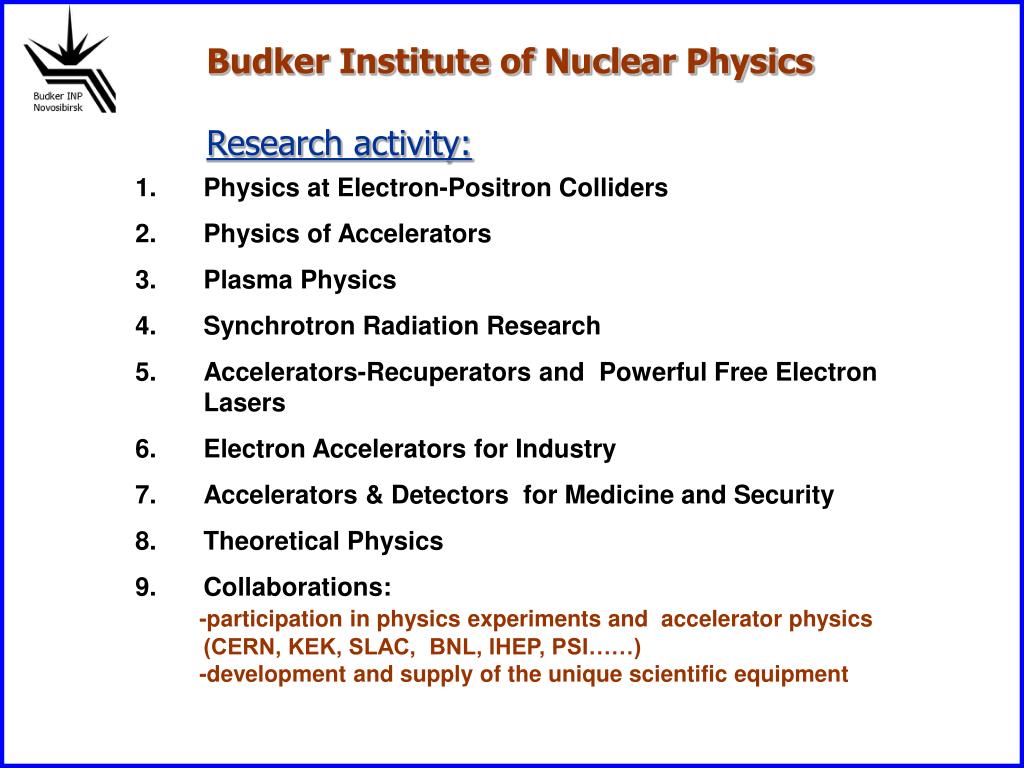 Budker INP
Novosibirsk

Budker Institute of Nuclear Physics

Research activity:

1. Physics at Electron-Positron Colliders
2. Physics of Accelerators
3. Plasma Physics
4. Synchrotron Radiation Research
5. Accelerators-Recuperators and Powerful Free Electron Lasers
6. Electron Accelerators for Industry
7. Accelerators & Detectors for Medicine and Security
8. Theoretical Physics
9. Collaborations:
-participation in physics experiments and accelerator physics (CERN, KEK, SLAC, BNL, IHEP, PSI……)
-development and supply of the unique scientific equipment